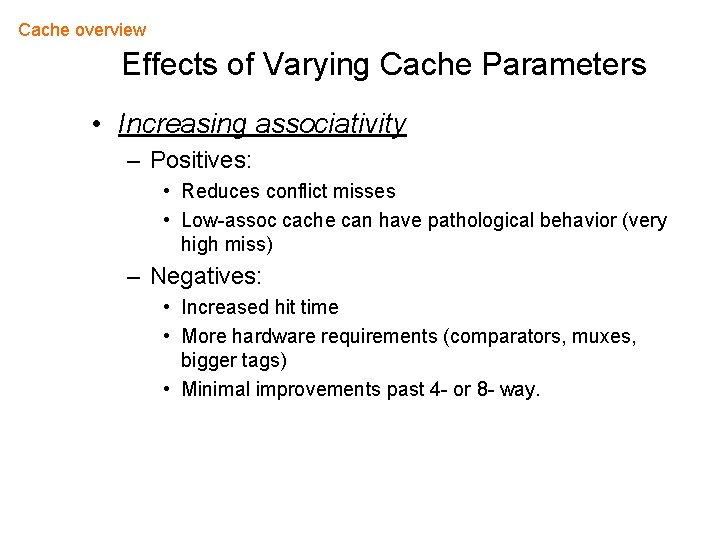 Cache overview

Effects of Varying Cache Parameters

• Increasing associativity
– Positives:
• Reduces conflict misses
• Low-assoc cache can have pathological behavior (very high miss)
– Negatives:
• Increased hit time
• More hardware requirements (comparators, muxes, bigger tags)
• Minimal improvements past 4- or 8- way.